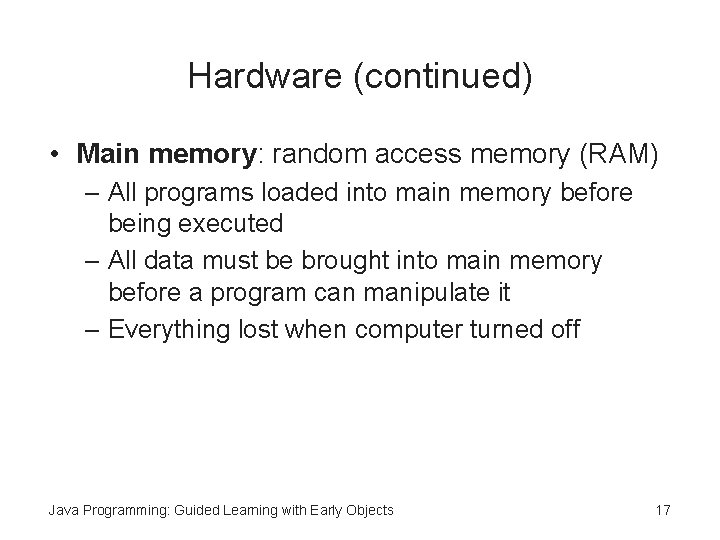 Hardware (continued)

• Main memory: random access memory (RAM)
  – All programs loaded into main memory before being executed
  – All data must be brought into main memory before a program can manipulate it
  – Everything lost when computer turned off

Java Programming: Guided Learning with Early Objects

17